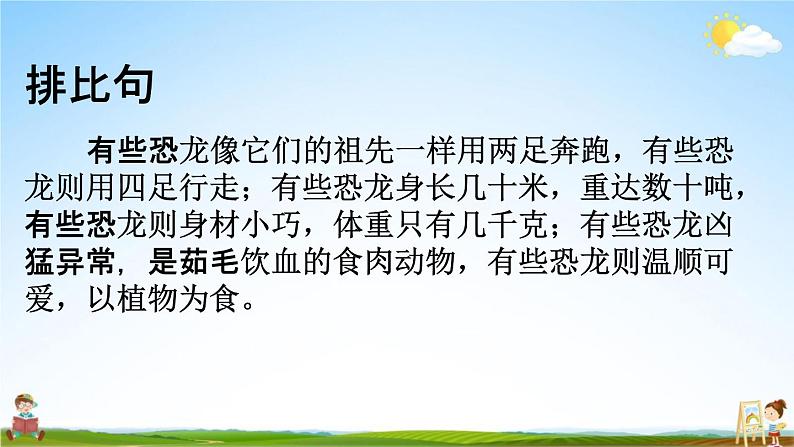 排比句

有些恐龙像它们的祖先一样用两足奔跑，有些恐龙则用四足行走；有些恐龙身长几十米，重达数十吨，有些恐龙则身材小巧，体重只有几千克；有些恐龙凶猛异常，是茹毛饮血的食肉动物，有些恐龙则温顺可爱，以植物为食。